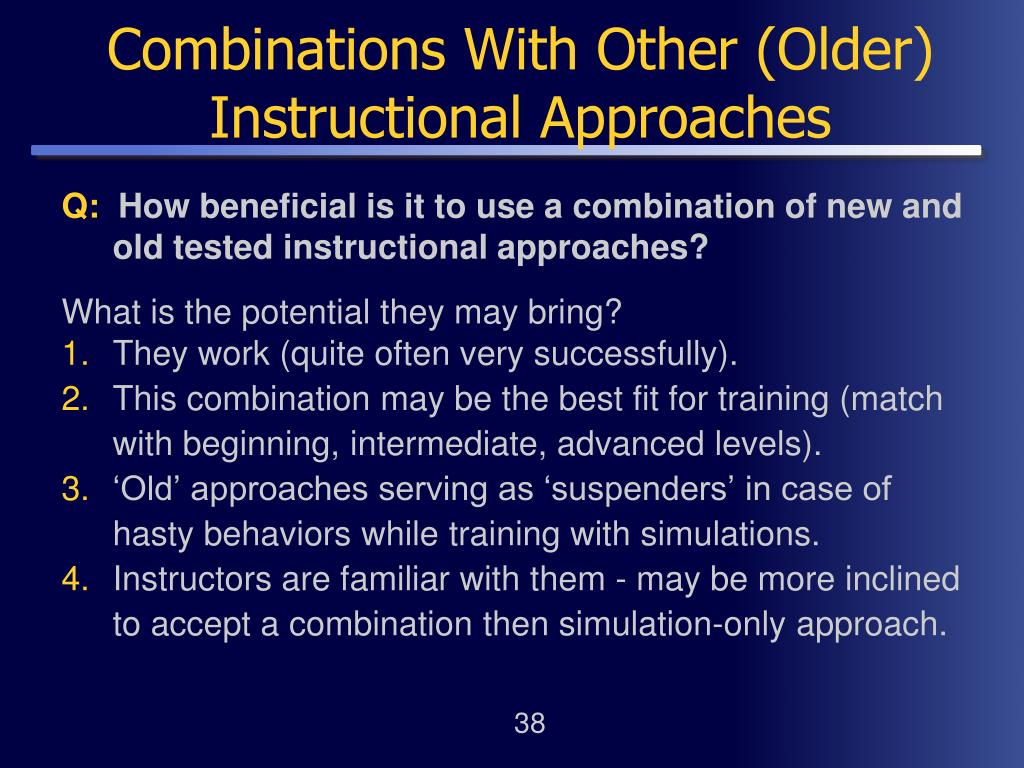 Combinations With Other (Older) Instructional Approaches

Q: How beneficial is it to use a combination of new and old tested instructional approaches?

What is the potential they may bring?
1. They work (quite often very successfully).
2. This combination may be the best fit for training (match with beginning, intermediate, advanced levels).
3. ‘Old’ approaches serving as ‘suspenders’ in case of hasty behaviors while training with simulations.
4. Instructors are familiar with them - may be more inclined to accept a combination then simulation-only approach.

38